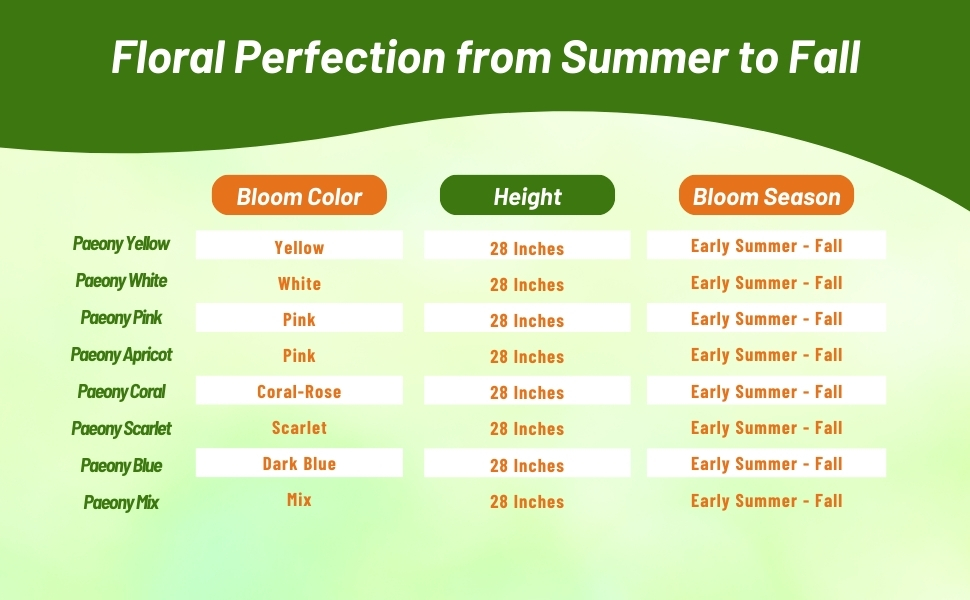 Floral Perfection from Summer to Fall

| | Bloom Color | Height | Bloom Season |
|---|---|---|---|
| Paeony Yellow | Yellow | 28 Inches | Early Summer - Fall |
| Paeony White | White | 28 Inches | Early Summer - Fall |
| Paeony Pink | Pink | 28 Inches | Early Summer - Fall |
| Paeony Apricot | Pink | 28 Inches | Early Summer - Fall |
| Paeony Coral | Coral-Rose | 28 Inches | Early Summer - Fall |
| Paeony Scarlet | Scarlet | 28 Inches | Early Summer - Fall |
| Paeony Blue | Dark Blue | 28 Inches | Early Summer - Fall |
| Paeony Mix | Mix | 28 Inches | Early Summer - Fall |